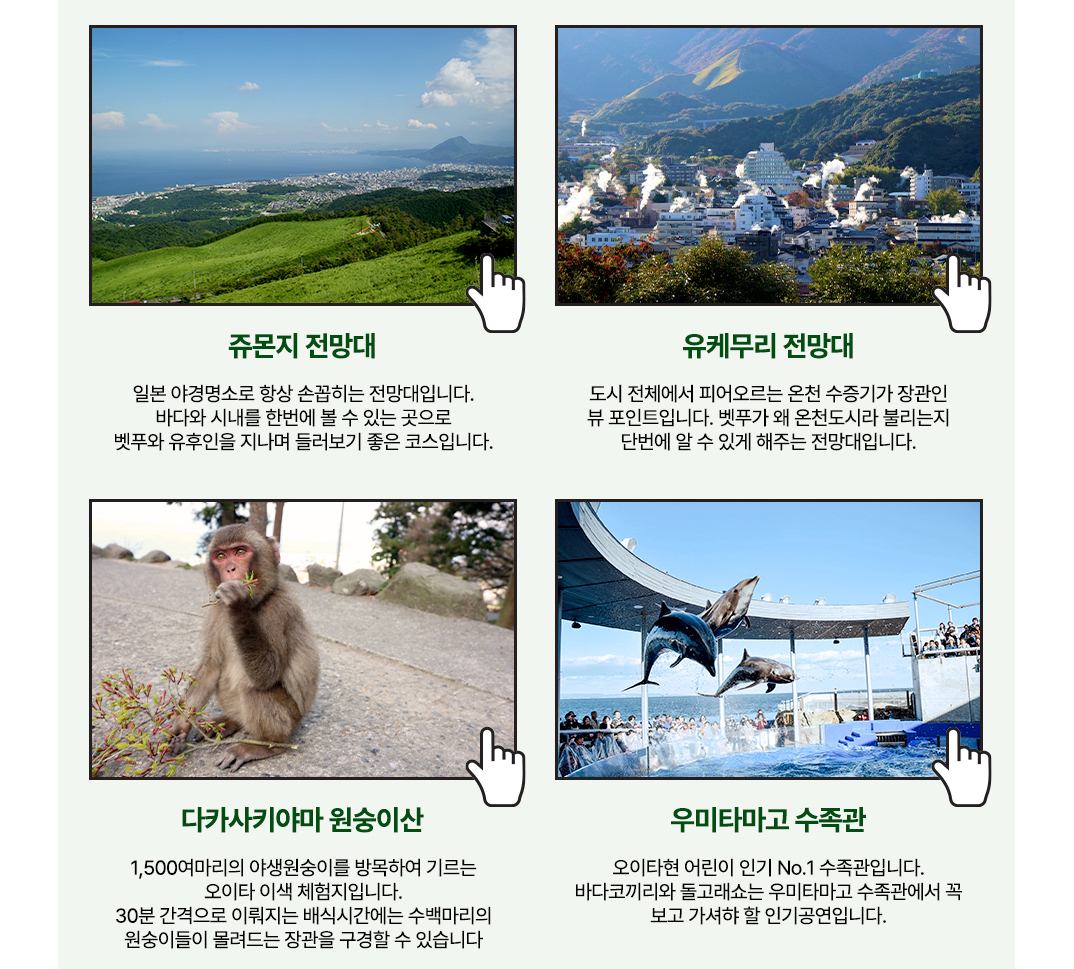 쥬몬지 전망대

일본 야경명소로 항상 손꼽히는 전망대입니다. 바다와 시내를 한번에 볼 수 있는 곳으로 벳푸와 유후인을 지나며 들러보기 좋은 코스입니다.

유케무리 전망대

도시 전체에서 피어오르는 온천 수증기가 장관인 뷰 포인트입니다. 벳푸가 왜 온천도시라 불리는지 단번에 알 수 있게 해주는 전망대입니다.

다카사키야마 원숭이산

1,500여마리의 야생원숭이를 방목하여 기르는 오이타 이색 체험지입니다. 30분 간격으로 이뤄지는 배식시간에는 수백마리의 원숭이들이 몰려드는 장관을 구경할 수 있습니다

우미타마고 수족관

오이타현 어린이 인기 No.1 수족관입니다. 바다코끼리와 돌고래쇼는 우미타마고 수족관에서 꼭 보고 가셔야 할 인기공연입니다.